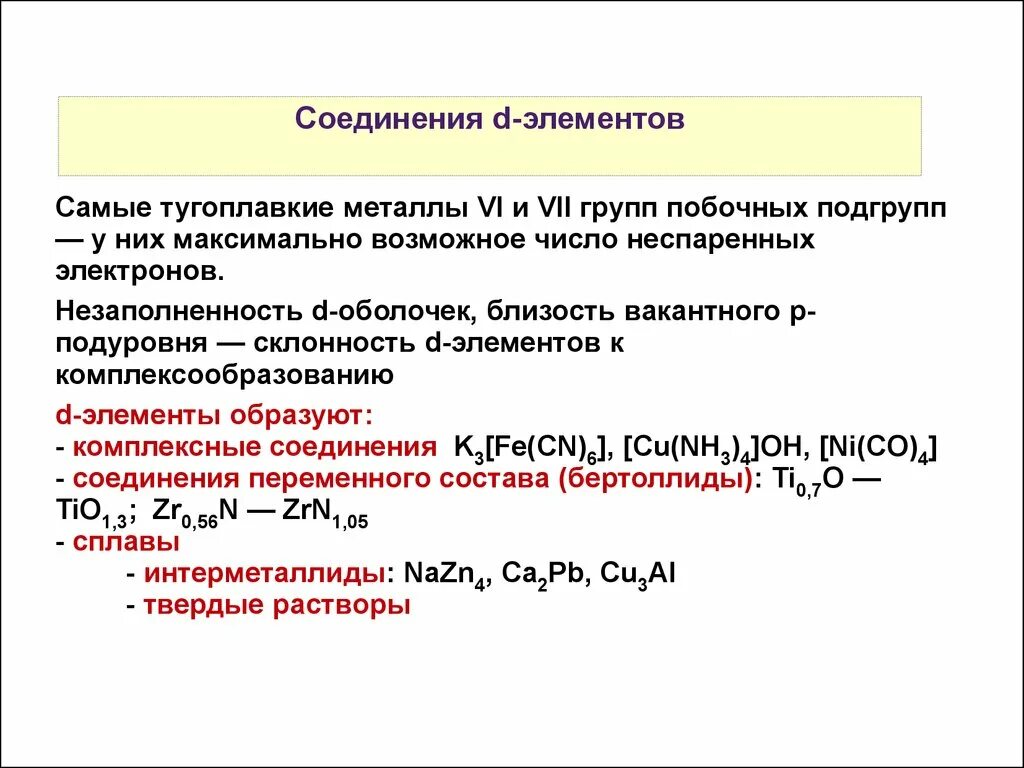 Соединения d-элементов

Самые тугоплавкие металлы VI и VII групп побочных подгрупп — у них максимально возможное число неспаренных электронов.

Незаполненность d-оболочек, близость вакантного p-подуровня — склонность d-элементов к комплексообразованию

d-элементы образуют:
- комплексные соединения $K_3[Fe(CN)_6]$, $[Cu(NH_3)_4]OH$, $[Ni(CO)_4]$
- соединения переменного состава (бертоллиды): $Ti_{0,7}O$ — $TiO_{1,3}$; $Zr_{0,56}N$ — $ZrN_{1,05}$
- сплавы
- интерметаллиды: $NaZn_4$, $Ca_2Pb$, $Cu_3Al$
- твердые растворы